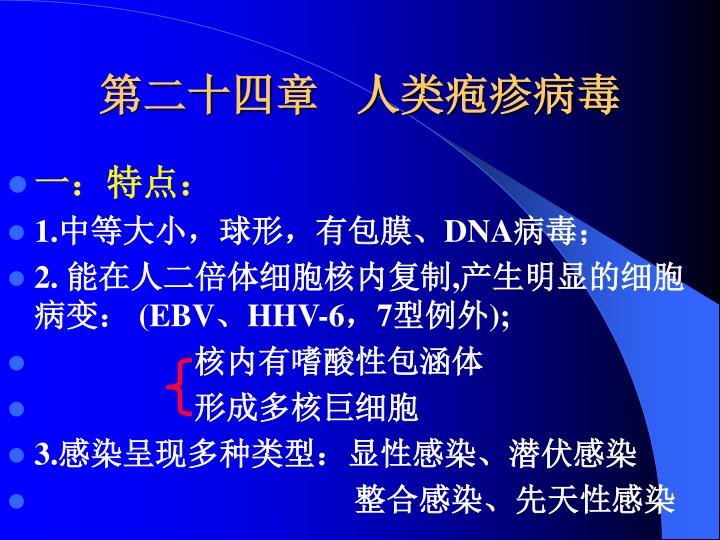 第二十四章　人类疱疹病毒

一：特点：

1.中等大小，球形，有包膜、DNA病毒；

2. 能在人二倍体细胞核内复制,产生明显的细胞病变： (EBV、HHV-6，7型例外);

核内有嗜酸性包涵体

形成多核巨细胞

3.感染呈现多种类型：显性感染、潜伏感染

整合感染、先天性感染